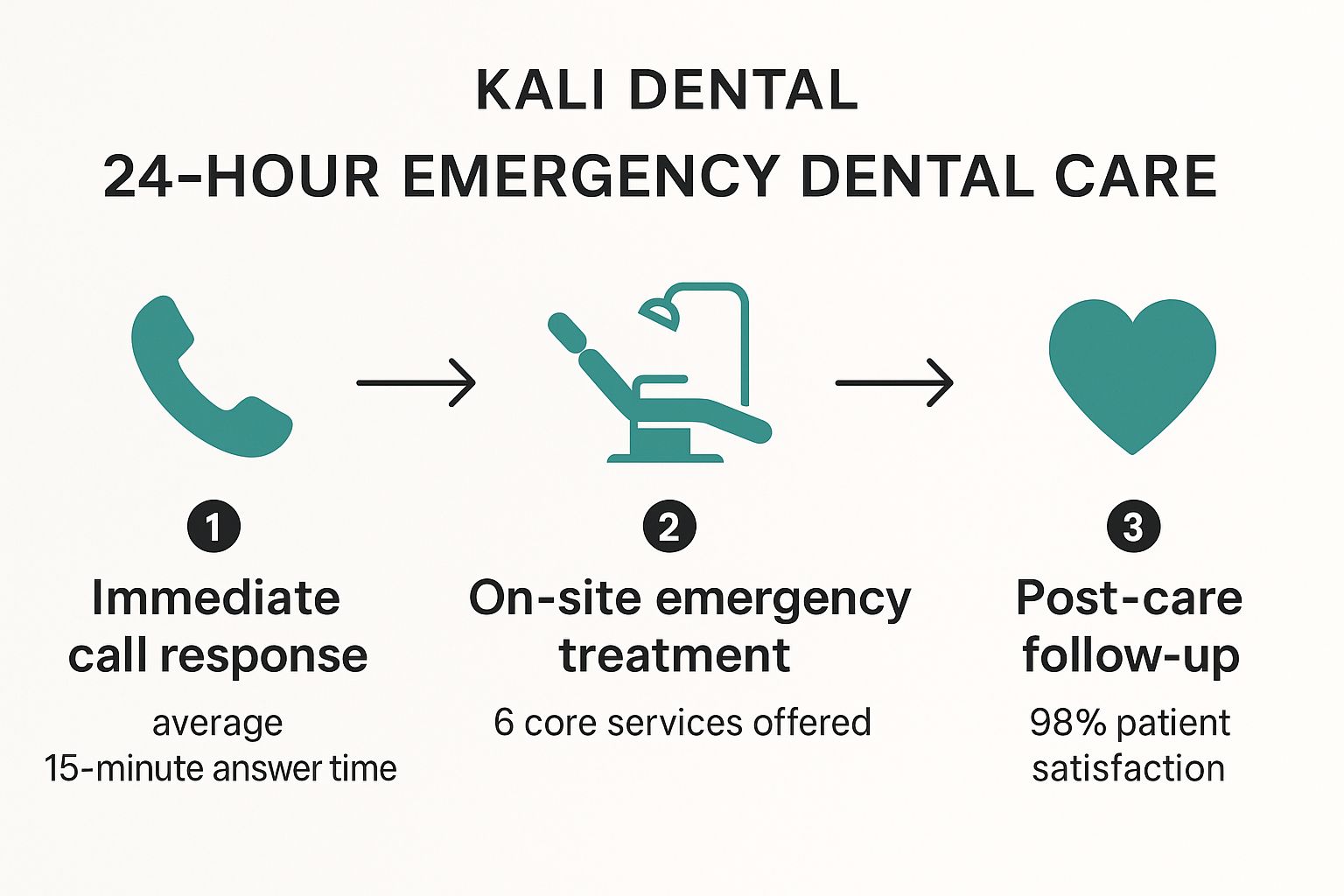 KALI DENTAL
24-HOUR EMERGENCY DENTAL CARE

1
Immediate call response
average 15-minute answer time

2
On-site emergency treatment
6 core services offered

3
Post-care follow-up
98% patient satisfaction